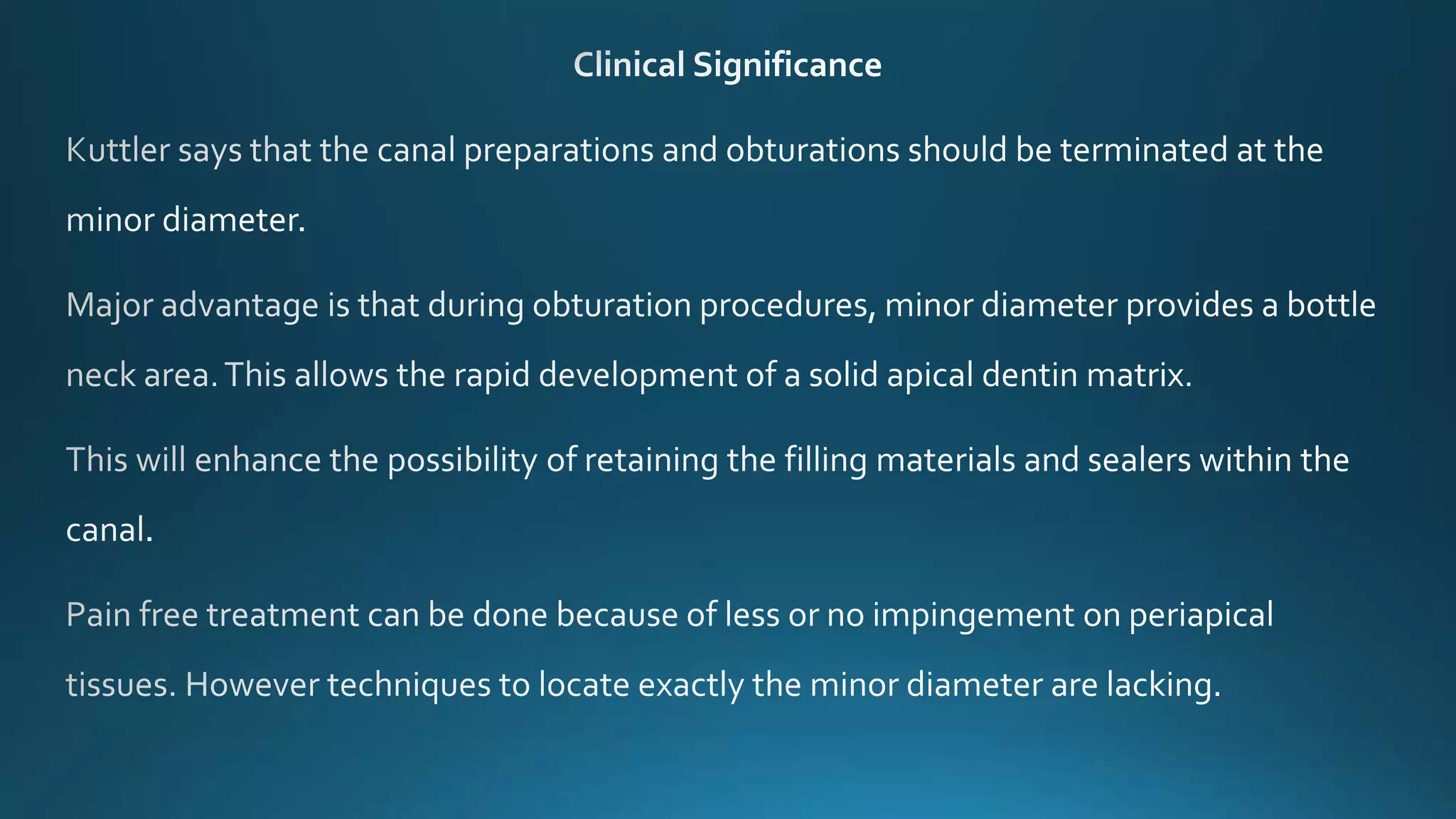 Clinical Significance

Kuttler says that the canal preparations and obturations should be terminated at the minor diameter.

Major advantage is that during obturation procedures, minor diameter provides a bottle neck area. This allows the rapid development of a solid apical dentin matrix.

This will enhance the possibility of retaining the filling materials and sealers within the canal.

Pain free treatment can be done because of less or no impingement on periapical tissues. However techniques to locate exactly the minor diameter are lacking.